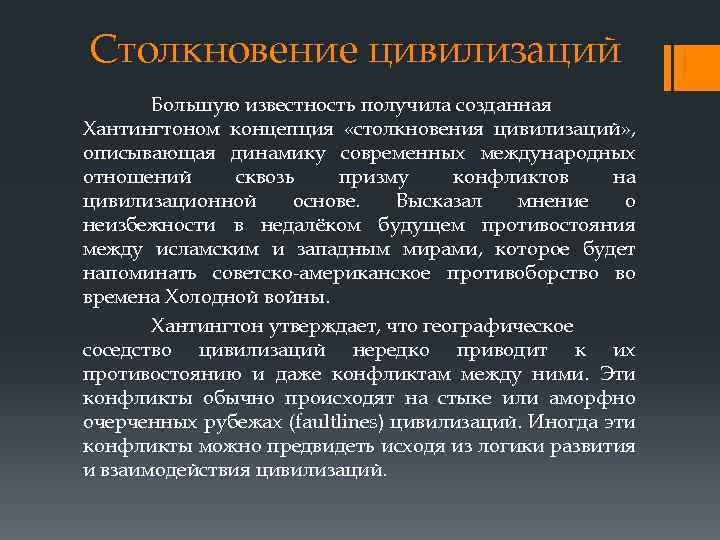 Столкновение цивилизаций

Большую известность получила созданная Хантингтоном концепция «столкновения цивилизаций», описывающая динамику современных международных отношений сквозь призму конфликтов на цивилизационной основе. Высказал мнение о неизбежности в недалёком будущем противостояния между исламским и западным мирами, которое будет напоминать советско-американское противоборство во времена Холодной войны.

Хантингтон утверждает, что географическое соседство цивилизаций нередко приводит к их противостоянию и даже конфликтам между ними. Эти конфликты обычно происходят на стыке или аморфно очерченных рубежах (faultlines) цивилизаций. Иногда эти конфликты можно предвидеть исходя из логики развития и взаимодействия цивилизаций.